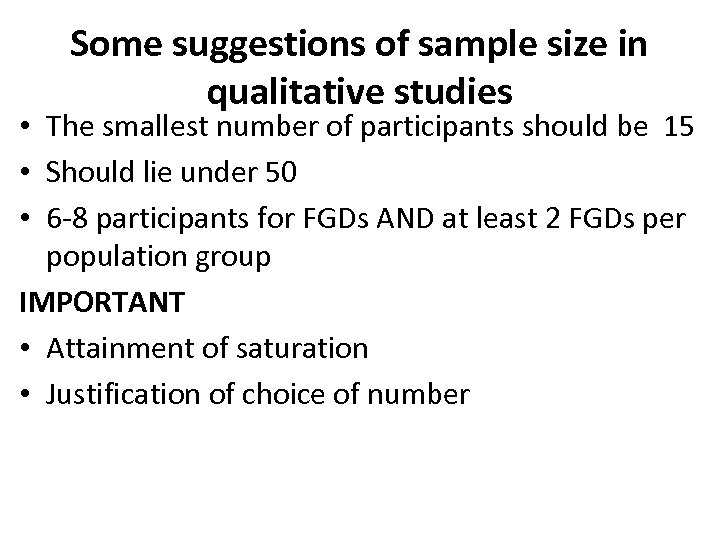 Some suggestions of sample size in qualitative studies

• The smallest number of participants should be 15
• Should lie under 50
• 6-8 participants for FGDs AND at least 2 FGDs per population group

IMPORTANT

• Attainment of saturation
• Justification of choice of number